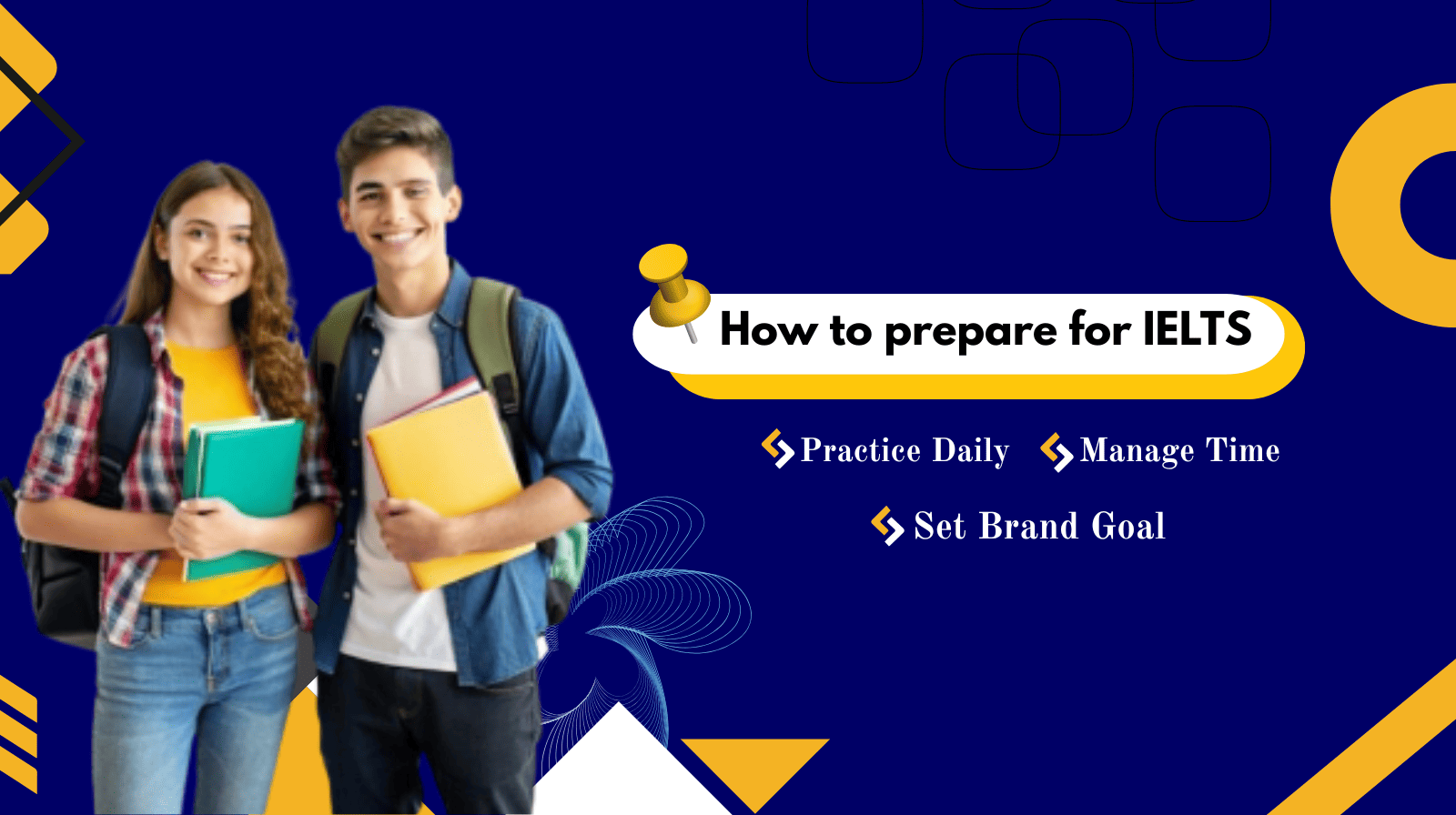 How to prepare for IELTS

Practice Daily
Manage Time
Set Brand Goal